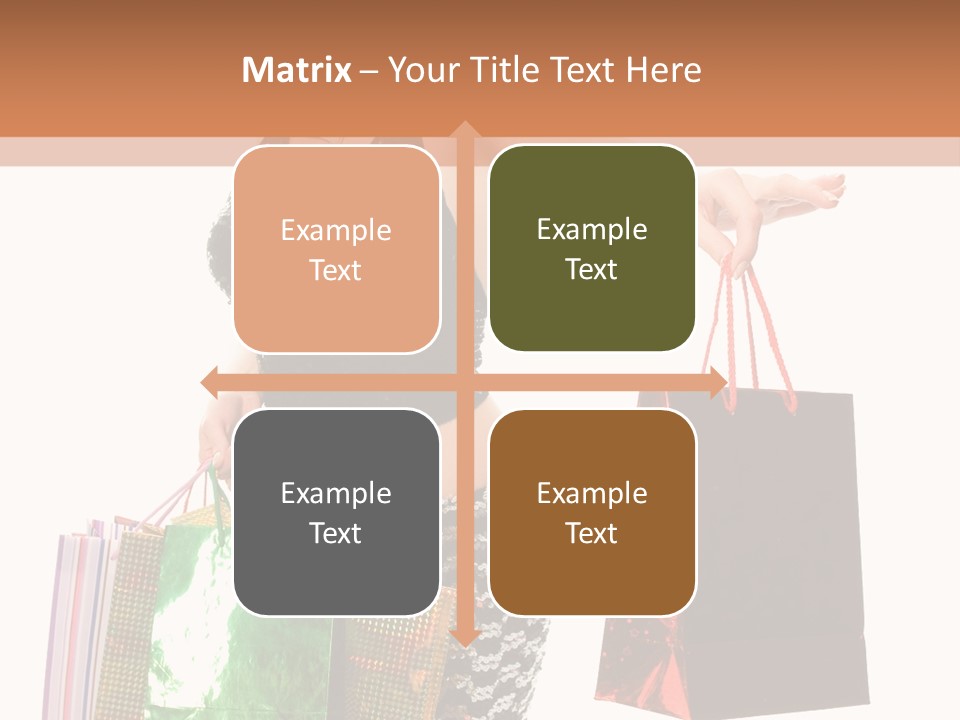 Matrix – Your Title Text Here

Example Text

Example Text

Example Text

Example Text